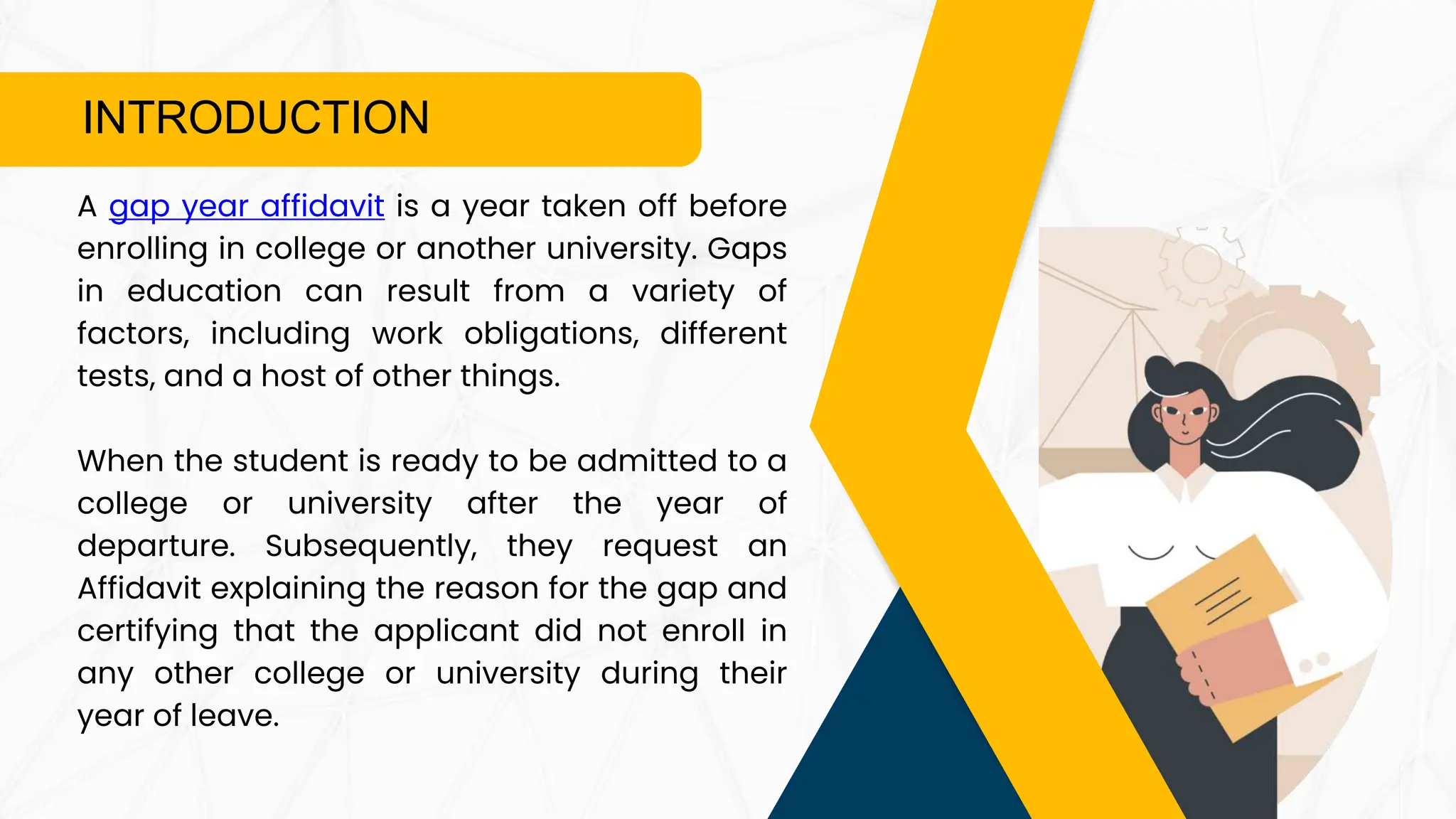 INTRODUCTION

A gap year affidavit is a year taken off before enrolling in college or another university. Gaps in education can result from a variety of factors, including work obligations, different tests, and a host of other things.

When the student is ready to be admitted to a college or university after the year of departure. Subsequently, they request an Affidavit explaining the reason for the gap and certifying that the applicant did not enroll in any other college or university during their year of leave.